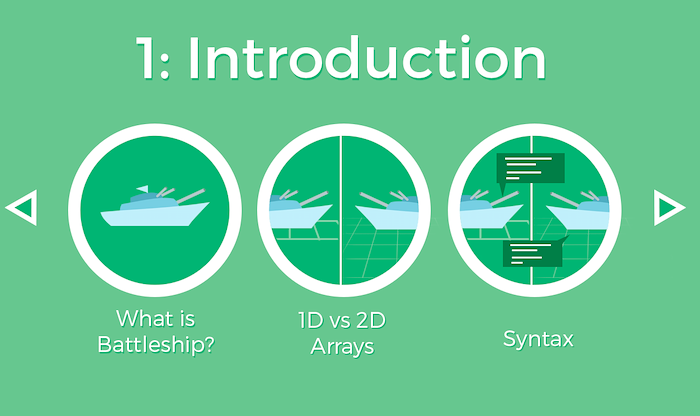 1: Introduction

What is Battleship?

1D vs 2D Arrays

Syntax